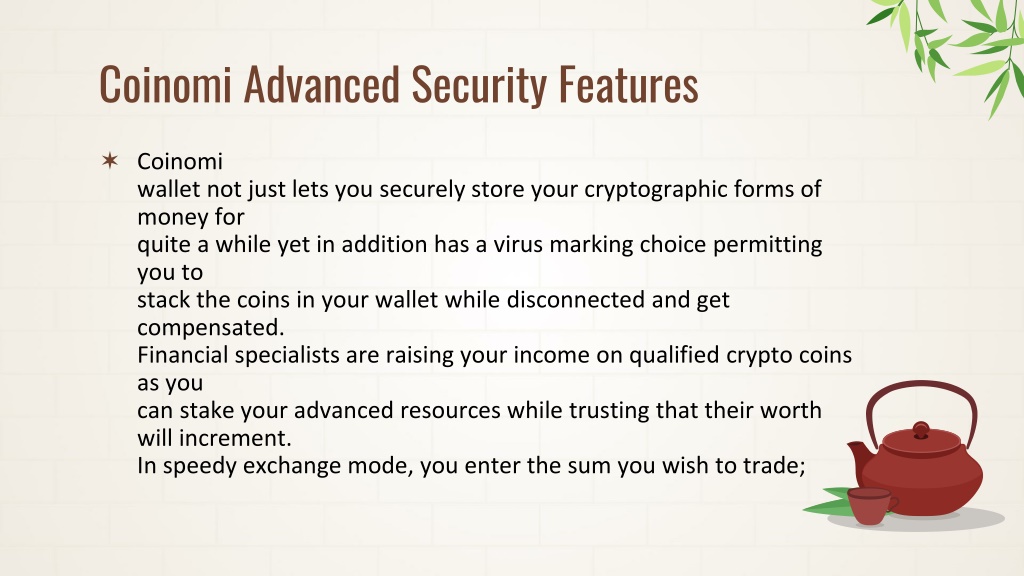 Coinomi Advanced Security Features

✶ Coinomi
wallet not just lets you securely store your cryptographic forms of money for
quite a while yet in addition has a virus marking choice permitting you to
stack the coins in your wallet while disconnected and get compensated.
Financial specialists are raising your income on qualified crypto coins as you
can stake your advanced resources while trusting that their worth will increment.
In speedy exchange mode, you enter the sum you wish to trade;